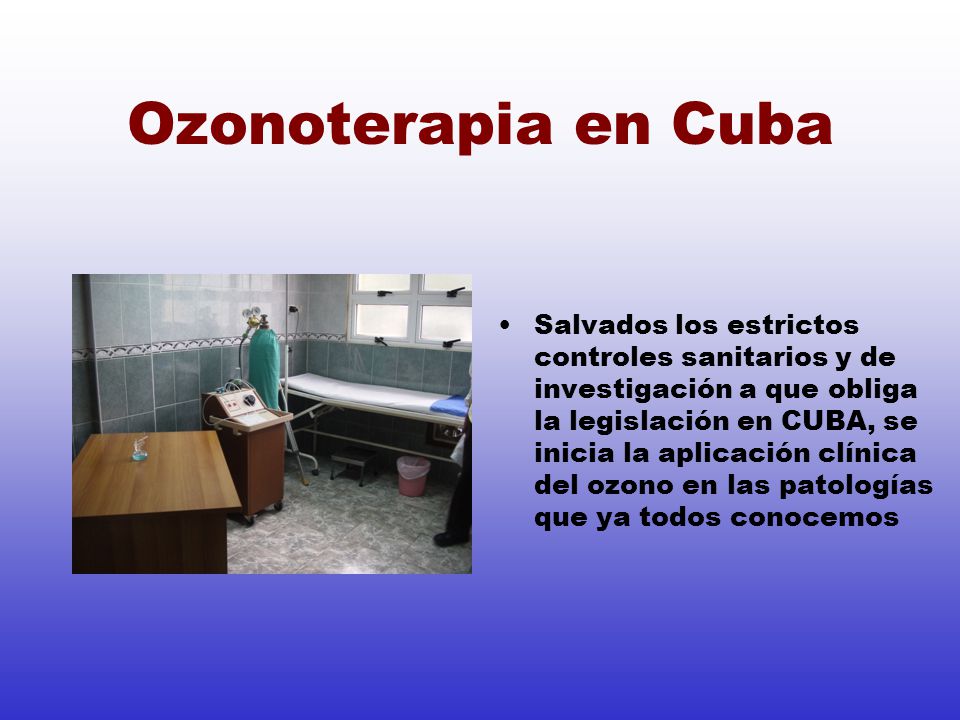 Ozonoterapia en Cuba

• Salvados los estrictos controles sanitarios y de investigación a que obliga la legislación en CUBA, se inicia la aplicación clínica del ozono en las patologías que ya todos conocemos